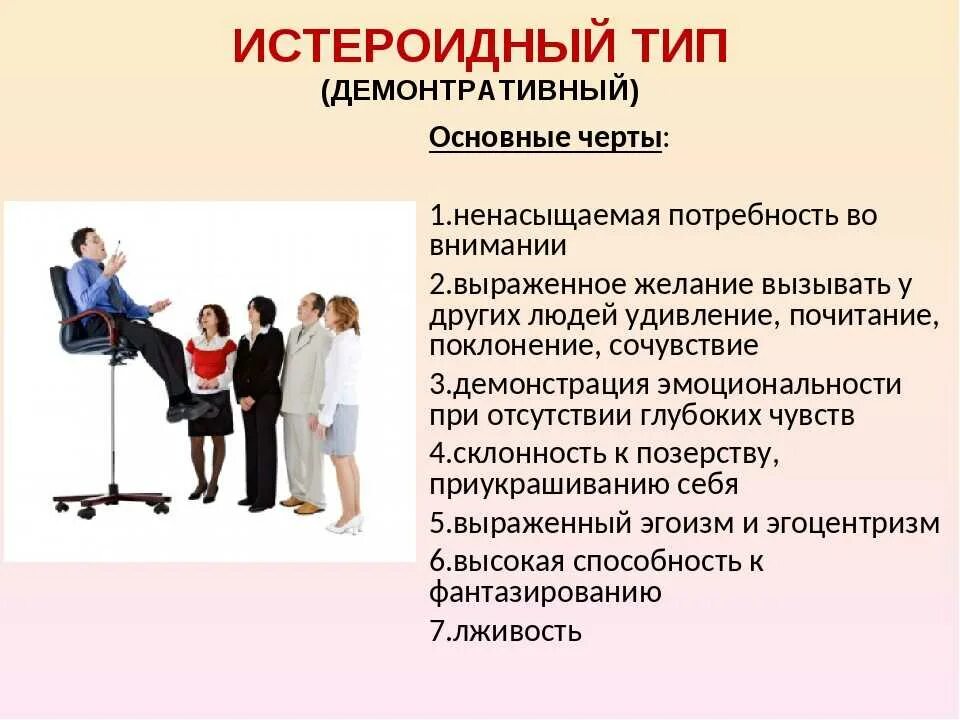 ИСТЕРОИДНЫЙ ТИП
(ДЕМОНТРАТИВНЫЙ)

Основные черты:

1.ненасыщаемая потребность во внимании
2.выраженное желание вызывать у других людей удивление, почитание, поклонение, сочувствие
3.демонстрация эмоциональности при отсутствии глубоких чувств
4.склонность к позерству, приукрашиванию себя
5.выраженный эгоизм и эгоцентризм
6.высокая способность к фантазированию
7.лживость